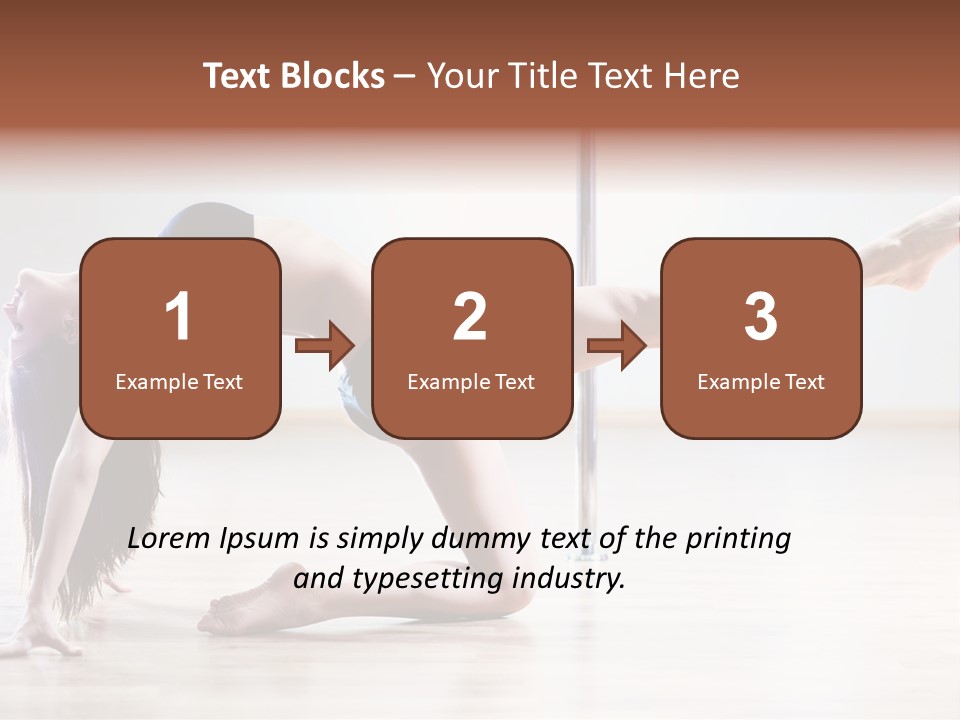 Text Blocks – Your Title Text Here

1
Example Text

2
Example Text

3
Example Text

Lorem Ipsum is simply dummy text of the printing and typesetting industry.